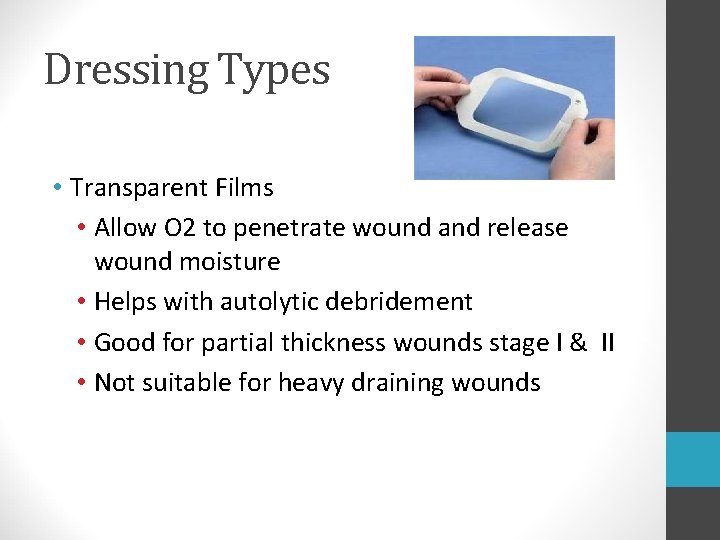 Dressing Types

• Transparent Films
  • Allow O2 to penetrate wound and release wound moisture
  • Helps with autolytic debridement
  • Good for partial thickness wounds stage I & II
  • Not suitable for heavy draining wounds